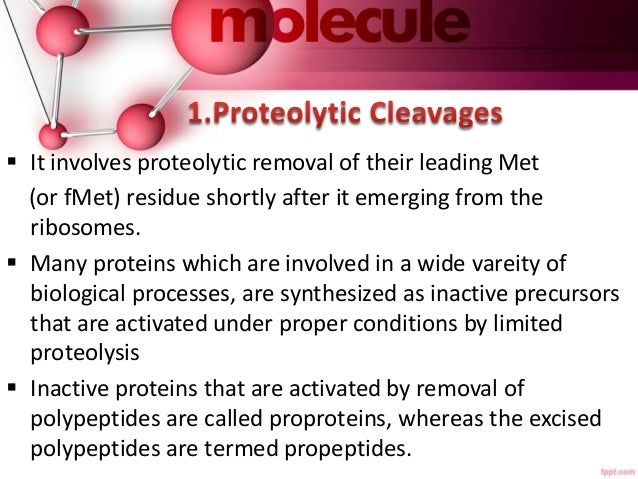 molecule

1.Proteolytic Cleavages

▪ It involves proteolytic removal of their leading Met (or fMet) residue shortly after it emerging from the ribosomes.

▪ Many proteins which are involved in a wide vareity of biological processes, are synthesized as inactive precursors that are activated under proper conditions by limited proteolysis

▪ Inactive proteins that are activated by removal of polypeptides are called proproteins, whereas the excised polypeptides are termed propeptides.

fppt.com